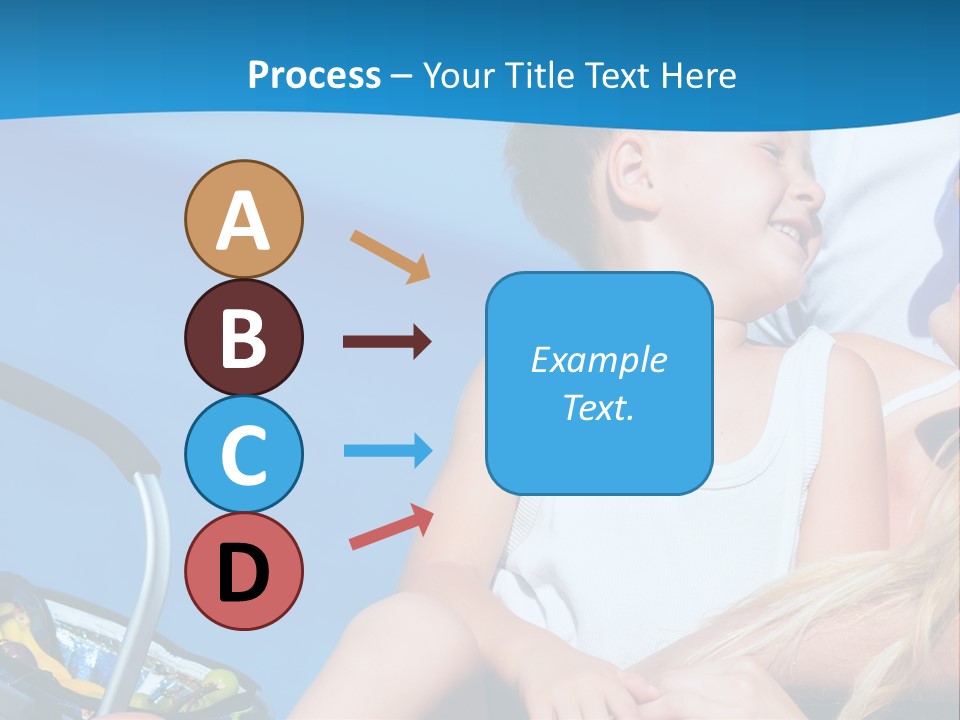 Process – Your Title Text Here

A

B

C

D

Example Text.